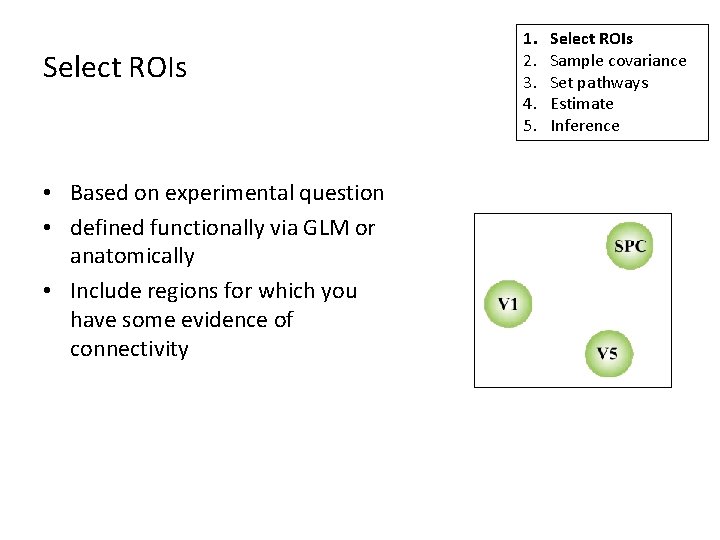 Select ROIs

1. Select ROIs
2. Sample covariance
3. Set pathways
4. Estimate
5. Inference

• Based on experimental question
• defined functionally via GLM or anatomically
• Include regions for which you have some evidence of connectivity

SPC
V1
V5